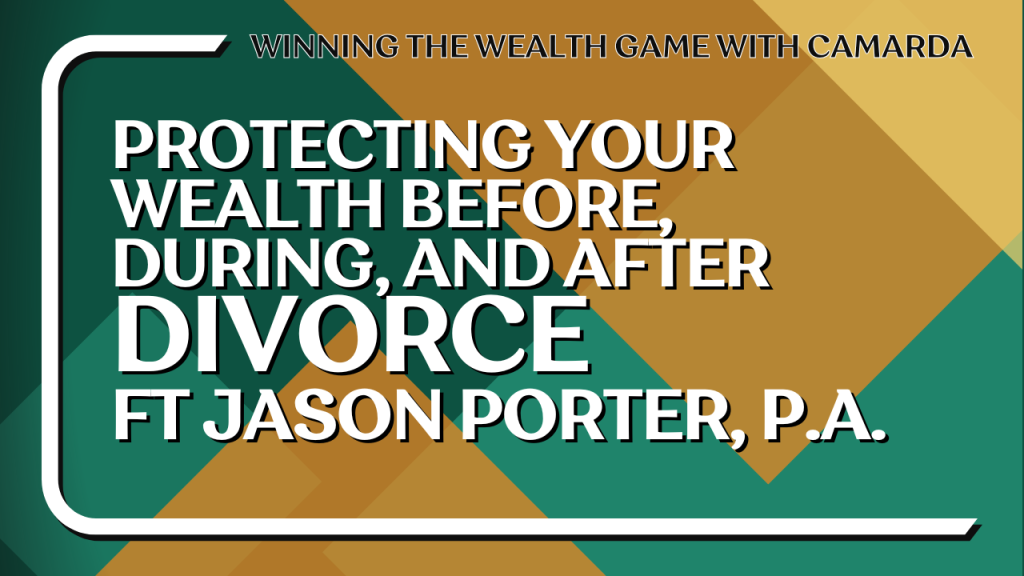 WINNING THE WEALTH GAME WITH CAMARDA

PROTECTING YOUR WEALTH BEFORE, DURING, AND AFTER DIVORCE FT JASON PORTER, P.A.